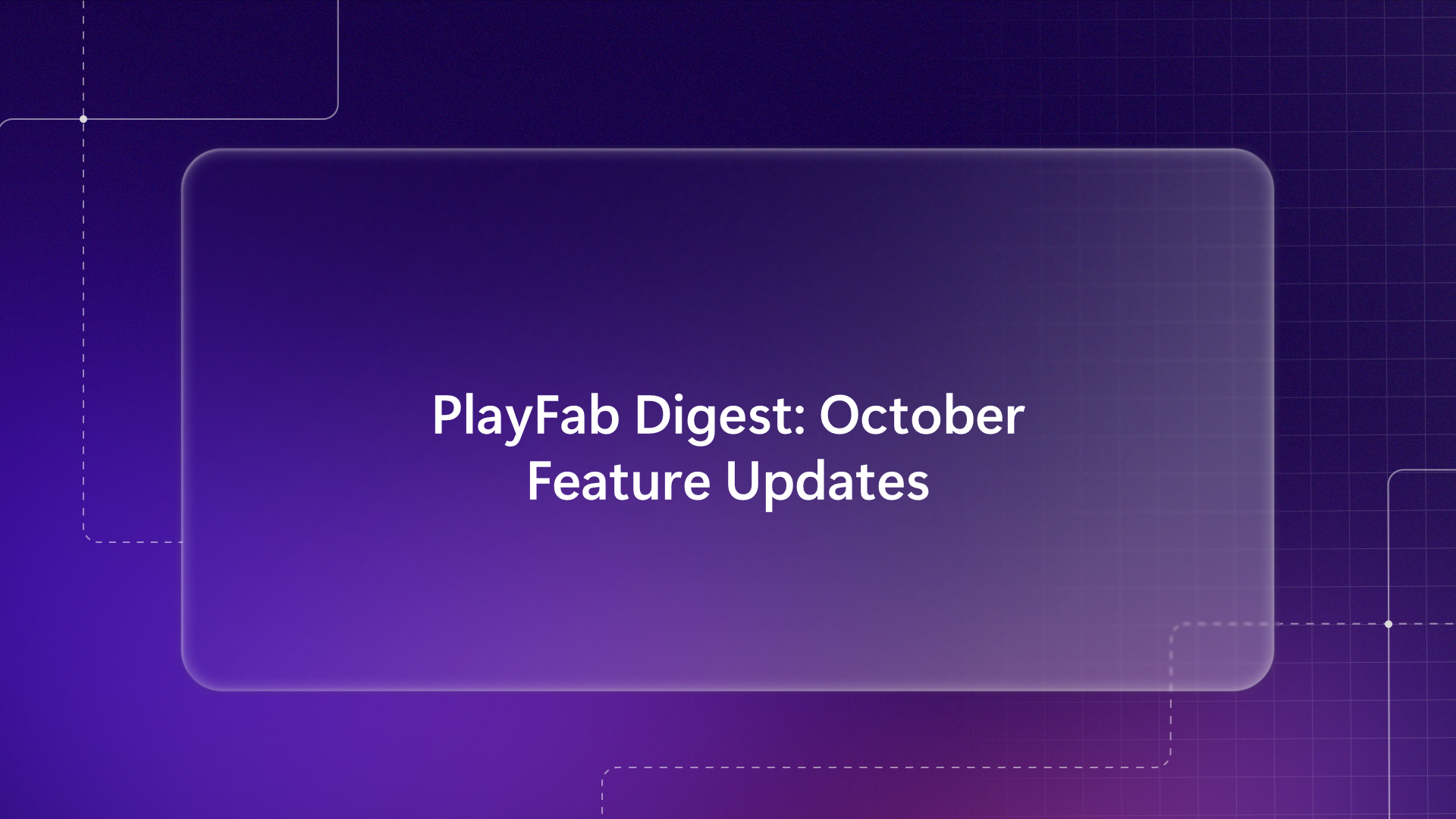 PlayFab Digest: October Feature Updates